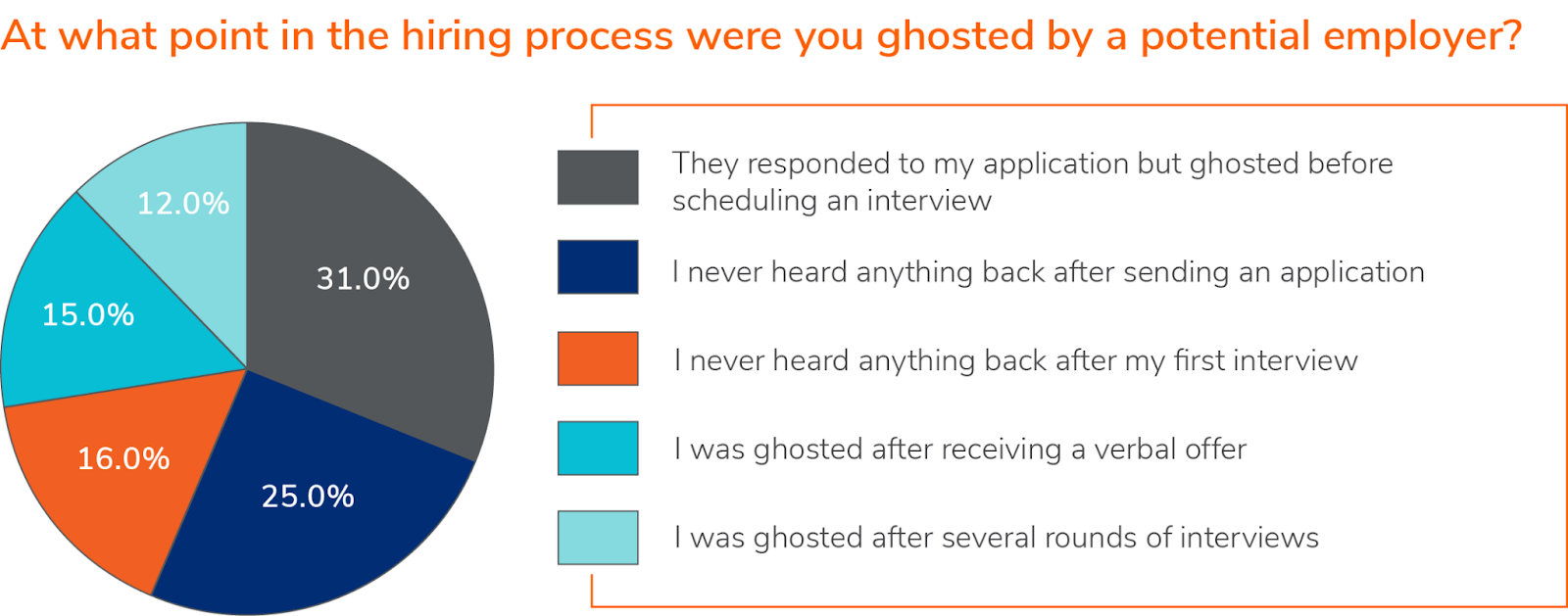 At what point in the hiring process were you ghosted by a potential employer?

12.0%

31.0%

15.0%

16.0%

25.0%

They responded to my application but ghosted before scheduling an interview

I never heard anything back after sending an application

I never heard anything back after my first interview

I was ghosted after receiving a verbal offer

I was ghosted after several rounds of interviews